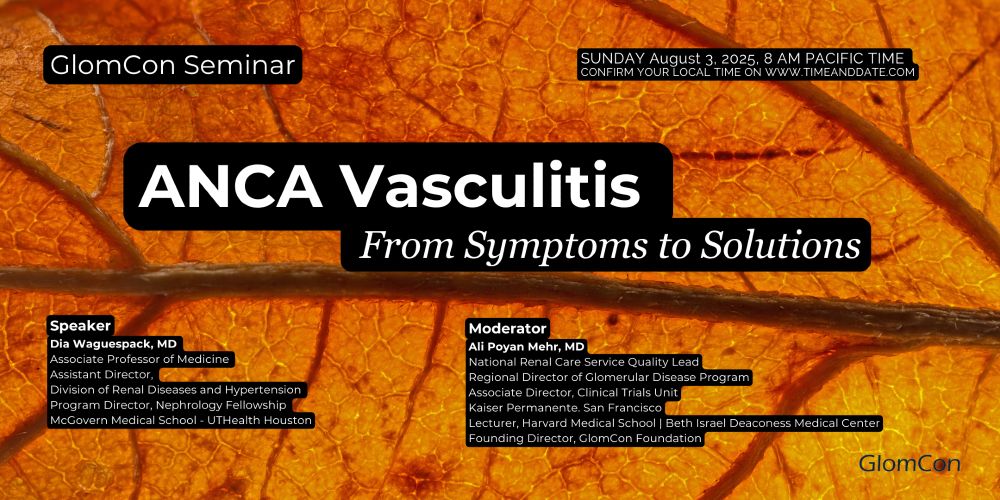 GlomCon Seminar

SUNDAY August 3, 2025, 8 AM PACIFIC TIME
CONFIRM YOUR LOCAL TIME ON WWW.TIMEANDDATE.COM

ANCA Vasculitis
From Symptoms to Solutions

Speaker
Dia Waguespack, MD
Associate Professor of Medicine
Assistant Director,
Division of Renal Diseases and Hypertension
Program Director, Nephrology Fellowship
McGovern Medical School - UTHealth Houston

Moderator
Ali Poyan Mehr, MD
National Renal Care Service Quality Lead
Regional Director of Glomerular Disease Program
Associate Director, Clinical Trials Unit
Kaiser Permanente. San Francisco
Lecturer, Harvard Medical School | Beth Israel Deaconess Medical Center
Founding Director, GlomCon Foundation

GlomCon